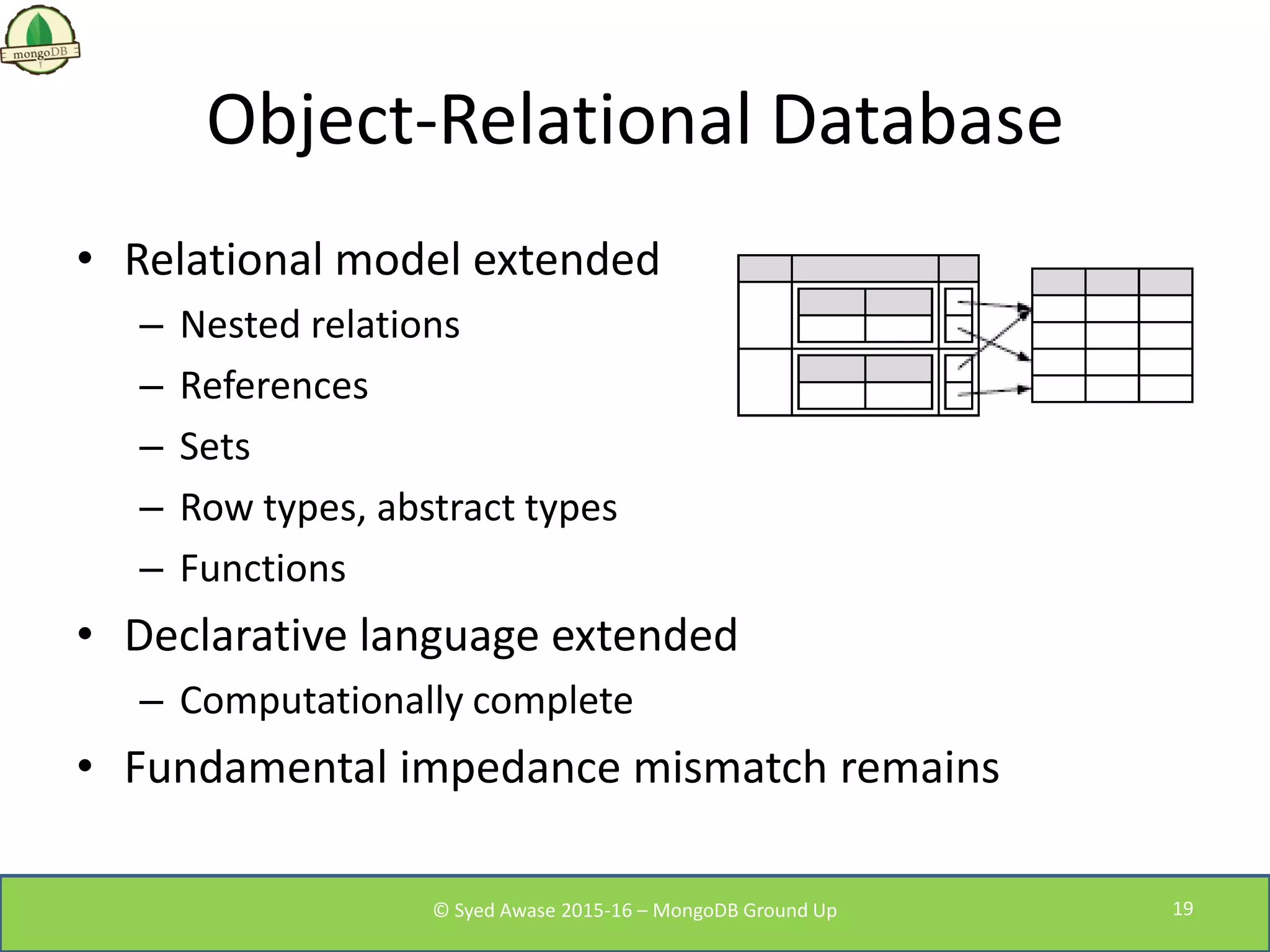 mongoDB

Object-Relational Database

• Relational model extended
  – Nested relations
  – References
  – Sets
  – Row types, abstract types
  – Functions
• Declarative language extended
  – Computationally complete
• Fundamental impedance mismatch remains

© Syed Awase 2015-16 – MongoDB Ground Up

19